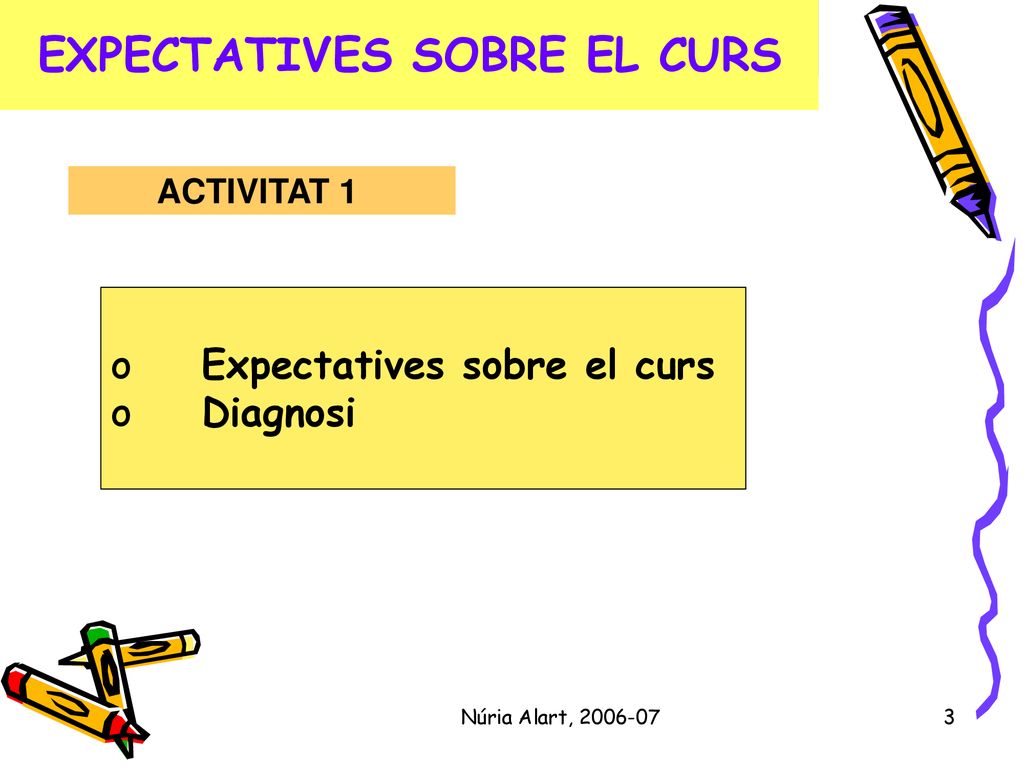 EXPECTATIVES SOBRE EL CURS

ACTIVITAT 1

o Expectatives sobre el curs
o Diagnosi

Núria Alart, 2006-07

3